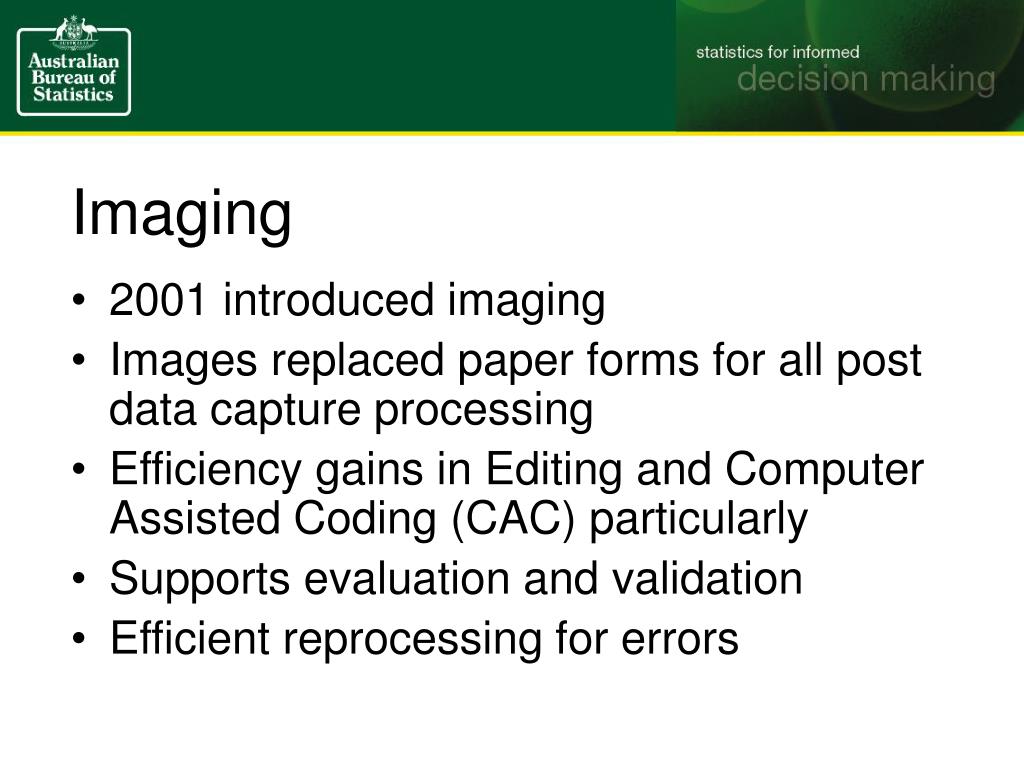 Australian Bureau of Statistics

statistics for informed
decision making

Imaging

• 2001 introduced imaging
• Images replaced paper forms for all post data capture processing
• Efficiency gains in Editing and Computer Assisted Coding (CAC) particularly
• Supports evaluation and validation
• Efficient reprocessing for errors